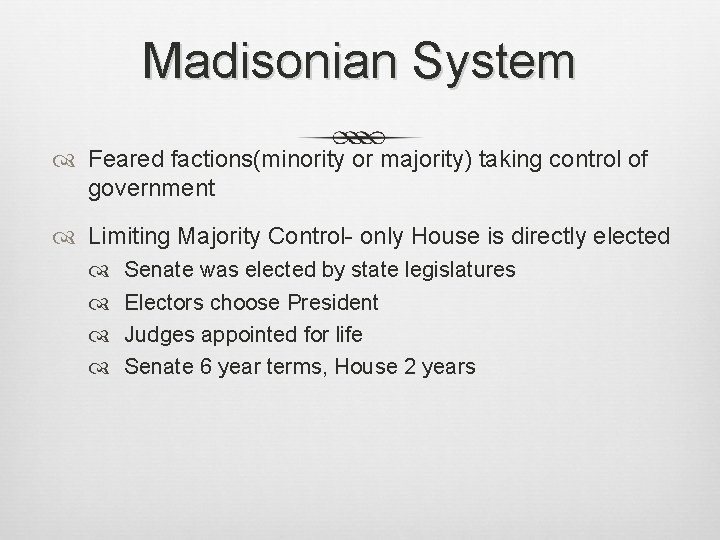 Madisonian System

Feared factions(minority or majority) taking control of government

Limiting Majority Control- only House is directly elected

Senate was elected by state legislatures

Electors choose President

Judges appointed for life

Senate 6 year terms, House 2 years